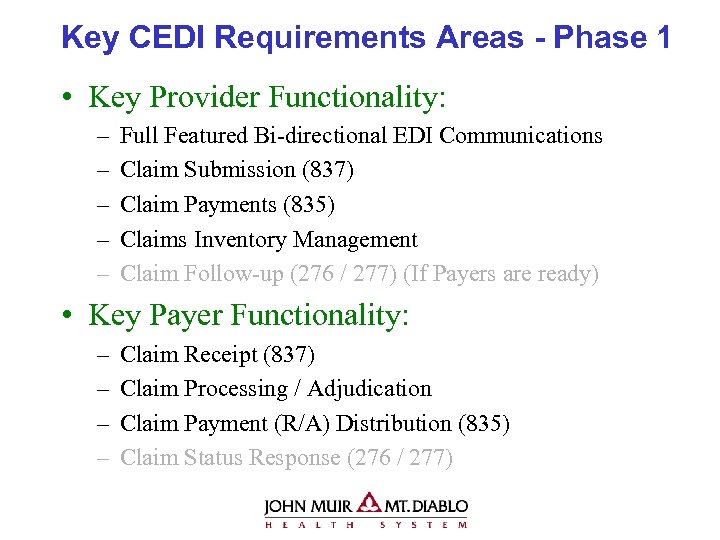 Key CEDI Requirements Areas - Phase 1

• Key Provider Functionality:
– Full Featured Bi-directional EDI Communications
– Claim Submission (837)
– Claim Payments (835)
– Claims Inventory Management
– Claim Follow-up (276 / 277) (If Payers are ready)

• Key Payer Functionality:
– Claim Receipt (837)
– Claim Processing / Adjudication
– Claim Payment (R/A) Distribution (835)
– Claim Status Response (276 / 277)

JOHN MUIR MT. DIABLO
HEALTH SYSTEM